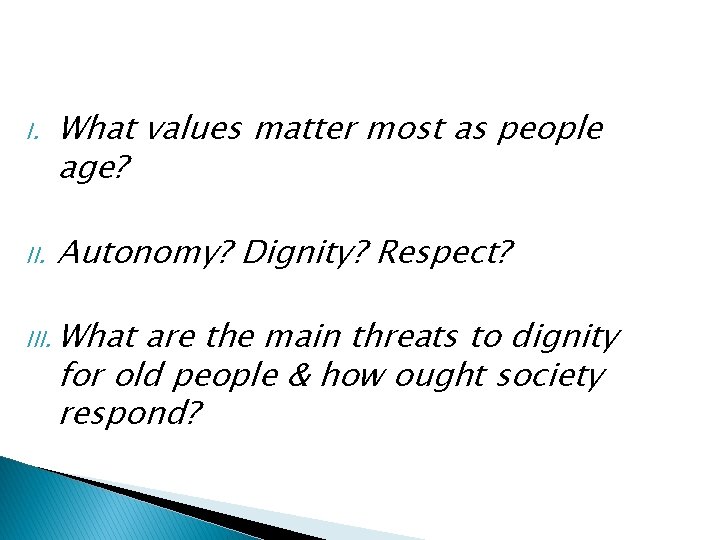 I. What values matter most as people age?

II. Autonomy? Dignity? Respect?

III. What are the main threats to dignity for old people & how ought society respond?